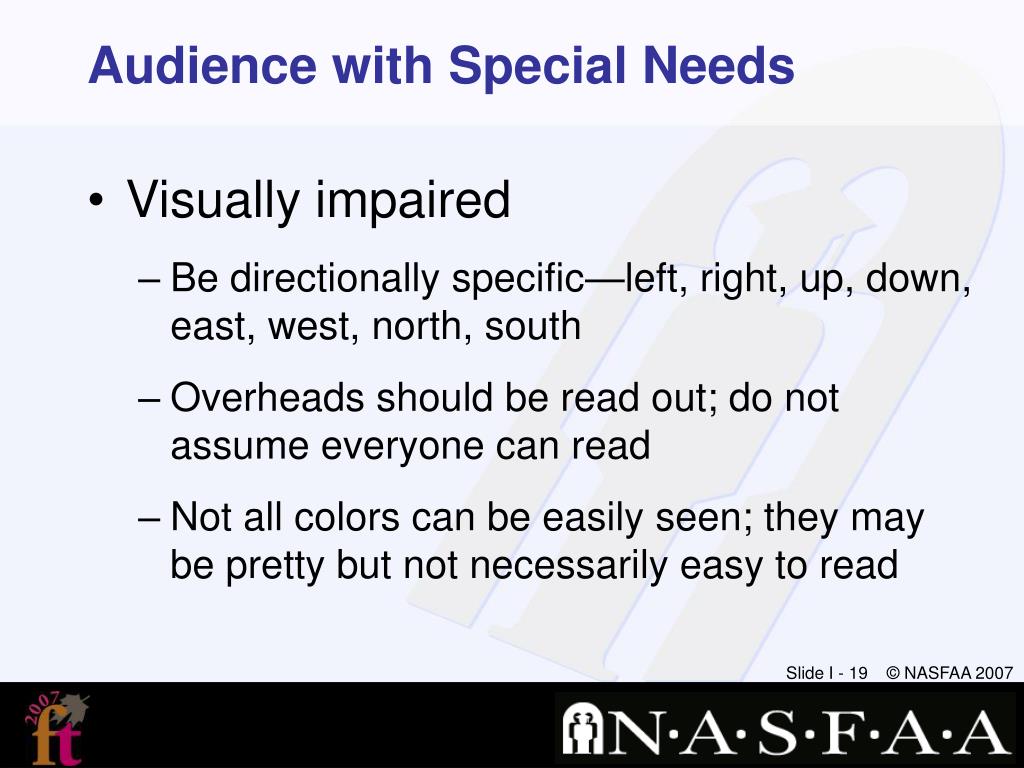 Audience with Special Needs

• Visually impaired

– Be directionally specific—left, right, up, down, east, west, north, south

– Overheads should be read out; do not assume everyone can read

– Not all colors can be easily seen; they may be pretty but not necessarily easy to read

Slide I - 19 © NASFAA 2007

2007 ft

N·A·S·F·A·A